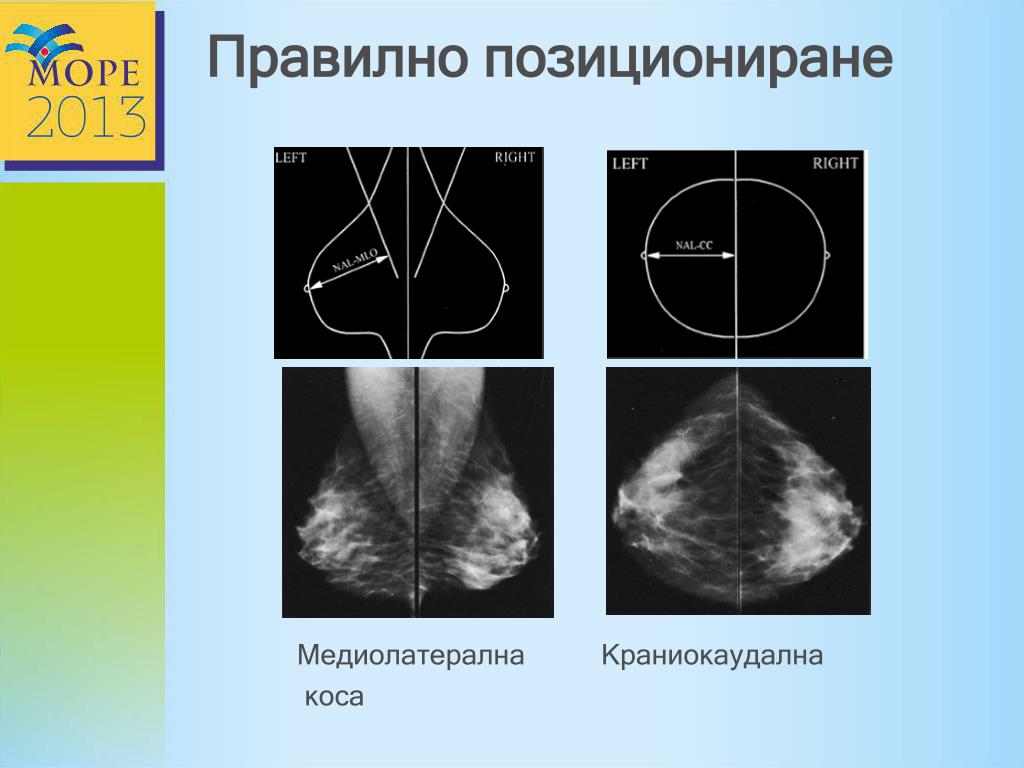 МОРЕ 2013

Правилно позициониране

LEFT RIGHT
NAL-MLO

LEFT RIGHT
NAL-CC

Медиолатерална коса

Краниокаудална